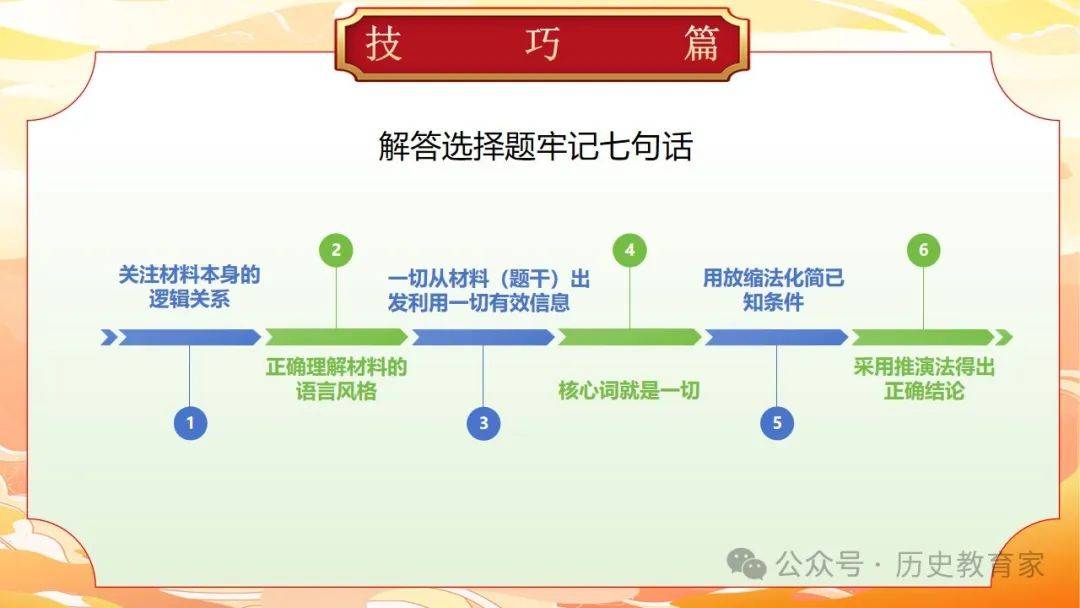 技　巧　篇

解答选择题牢记七句话

关注材料本身的逻辑关系

1

2

正确理解材料的语言风格

一切从材料（题干）出发利用一切有效信息

3

4

核心词就是一切

用放缩法化简已知条件

5

6

采用推演法得出正确结论

公众号 · 历史教育家